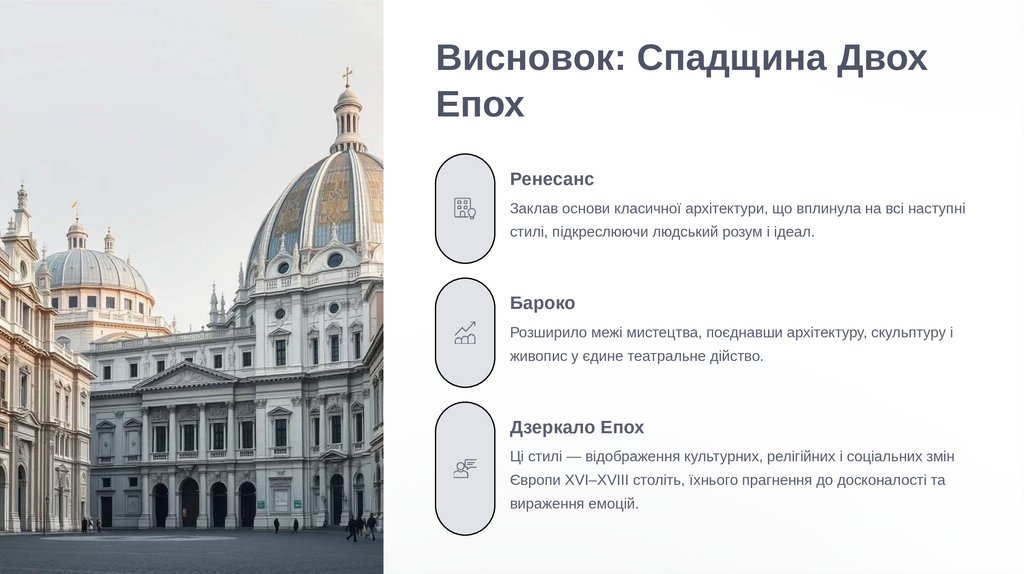 Висновок: Спадщина Двох Епох

Ренесанс

Заклав основи класичної архітектури, що вплинула на всі наступні стилі, підкреслюючи людський розум і ідеал.

Бароко

Розширило межі мистецтва, поєднавши архітектуру, скульптуру і живопис у єдине театральне дійство.

Дзеркало Епох

Ці стилі — відображення культурних, релігійних і соціальних змін Європи XVI–XVIII століть, їхнього прагнення до досконалості та вираження емоцій.